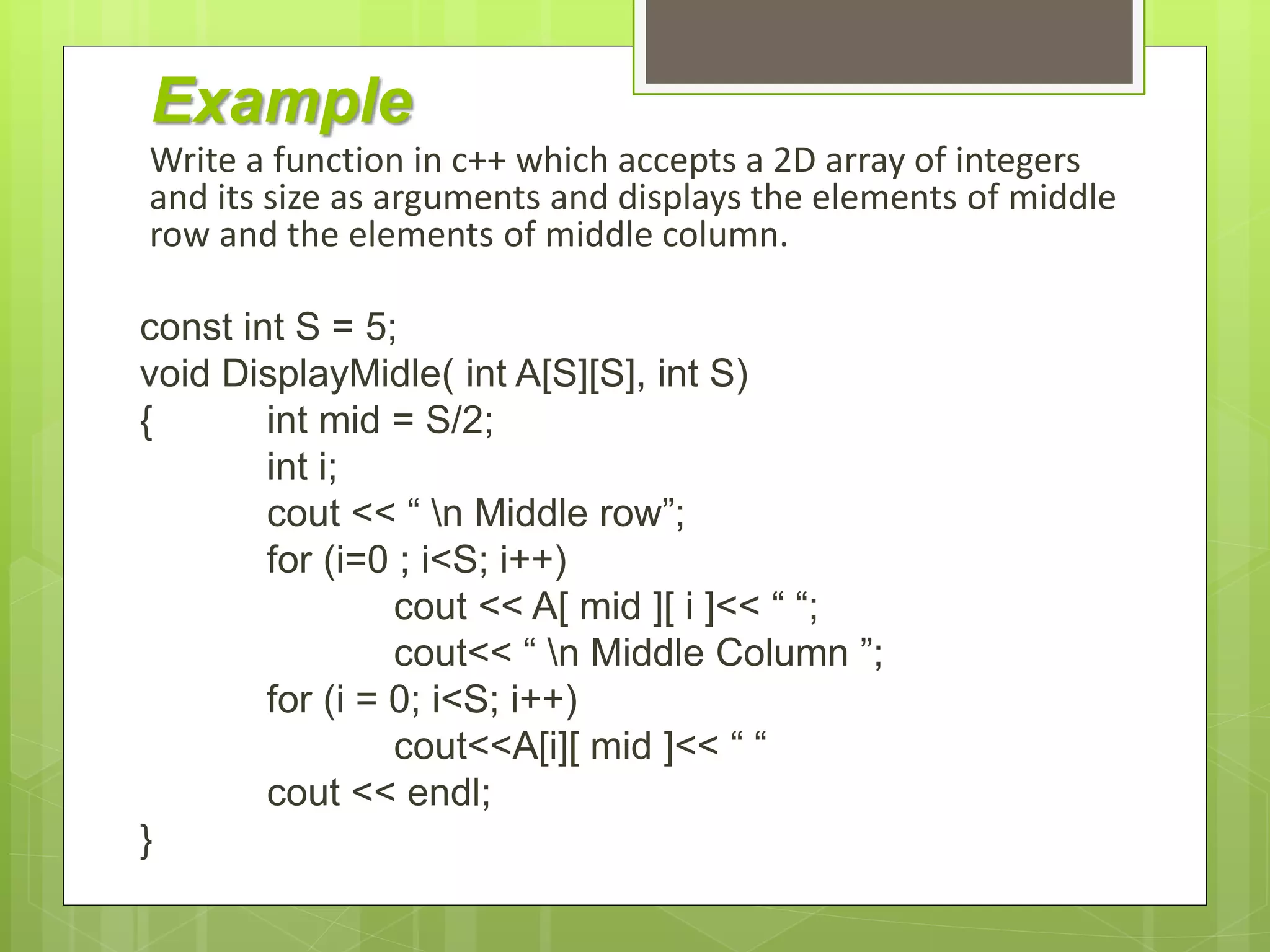 Example

Write a function in c++ which accepts a 2D array of integers and its size as arguments and displays the elements of middle row and the elements of middle column.

const int S = 5;
void DisplayMidle( int A[S][S], int S)
{ int mid = S/2;
int i;
cout << “ \n Middle row”;
for (i=0 ; i<S; i++)
cout << A[ mid ][ i ]<< “ “;
cout<< “ \n Middle Column ”;
for (i = 0; i<S; i++)
cout<<A[i][ mid ]<< “ “
cout << endl;
}